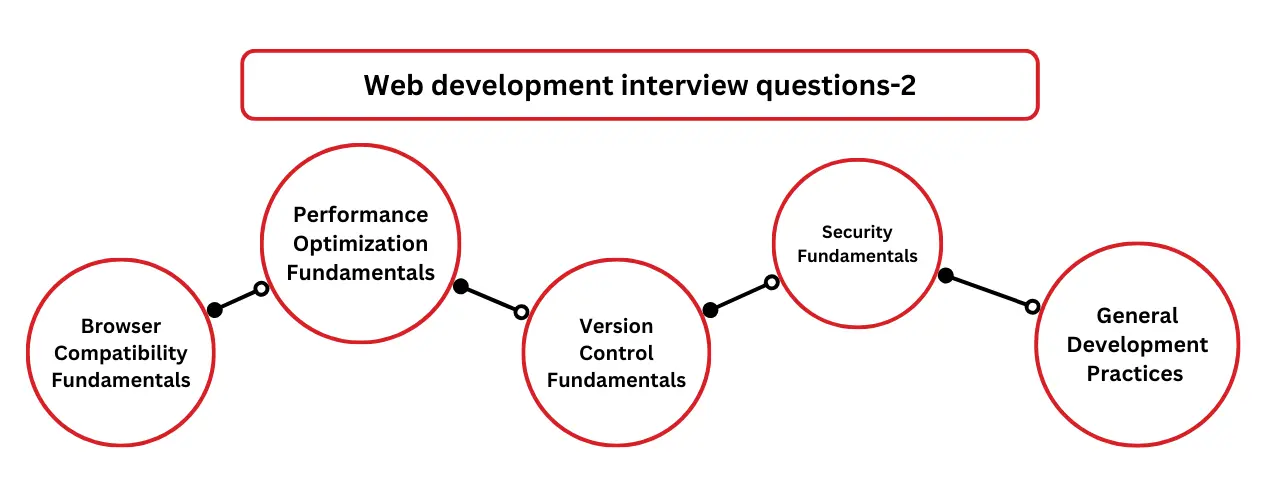 Web development interview questions-2

Browser Compatibility Fundamentals

Performance Optimization Fundamentals

Version Control Fundamentals

Security Fundamentals

General Development Practices